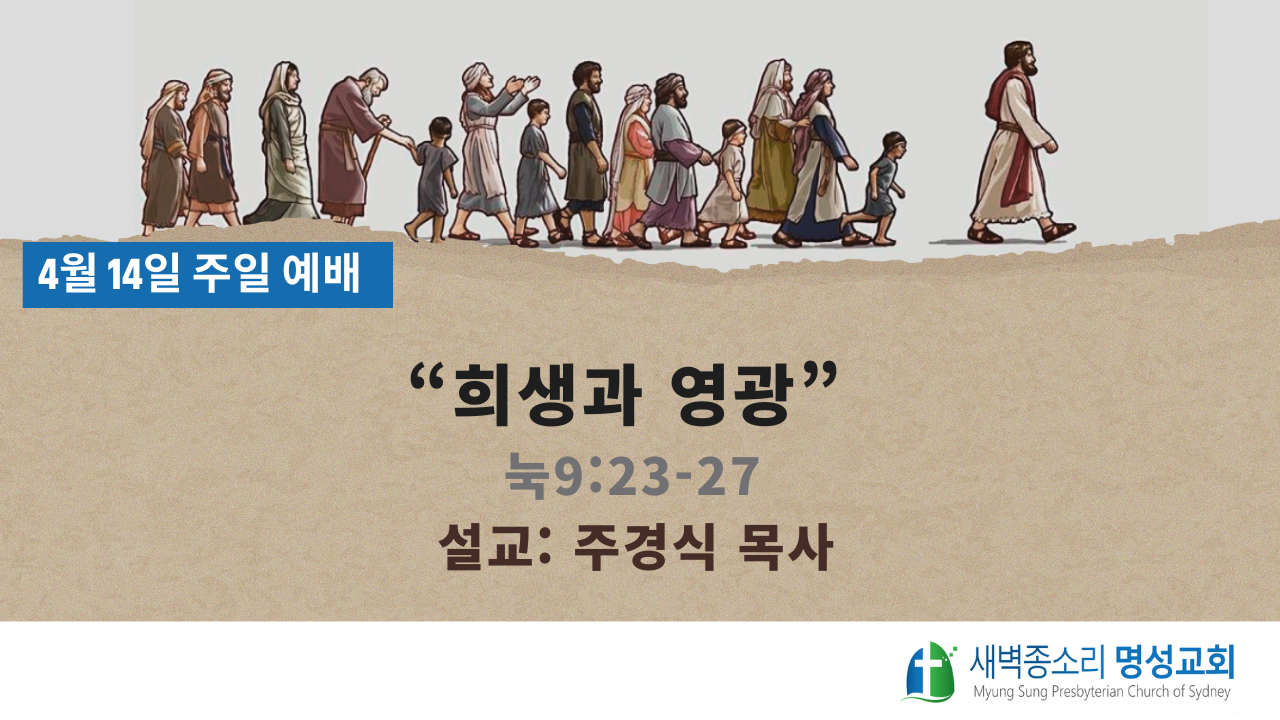 4월 14일 주일 예배

“희생과 영광”

눅9:23-27

설교: 주경식 목사

새벽종소리 명성교회
Myung Sung Presbyterian Church of Sydney